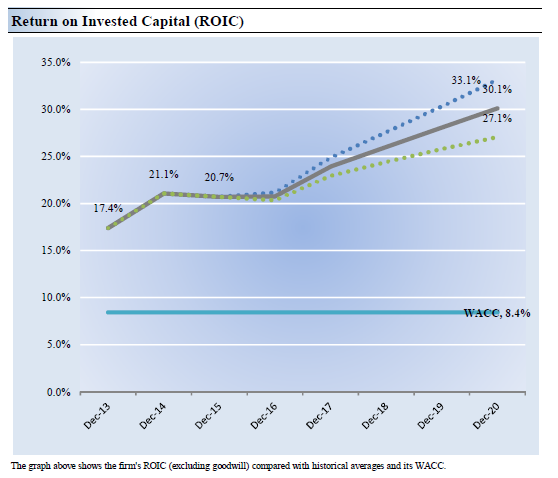 Return on Invested Capital (ROIC)

35.0%
30.0%
25.0%
20.0%
15.0%
10.0%
5.0%
0.0%

17.4%
21.1%
20.7%
33.1%
30.1%
27.1%
WACC, 8.4%

Dec-13
Dec-14
Dec-15
Dec-16
Dec-17
Dec-18
Dec-19
Dec-20

The graph above shows the firm's ROIC (excluding goodwill) compared with historical averages and its WACC.